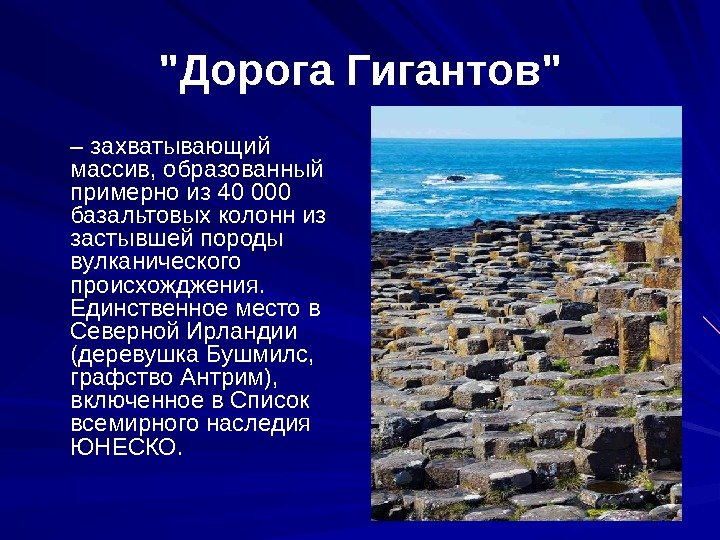 "Дорога Гигантов"

– захватывающий массив, образованный примерно из 40 000 базальтовых колонн из застывшей породы вулканического происхождения. Единственное место в Северной Ирландии (деревушка Бушмилс, графство Антрим), включенное в Список всемирного наследия ЮНЕСКО.